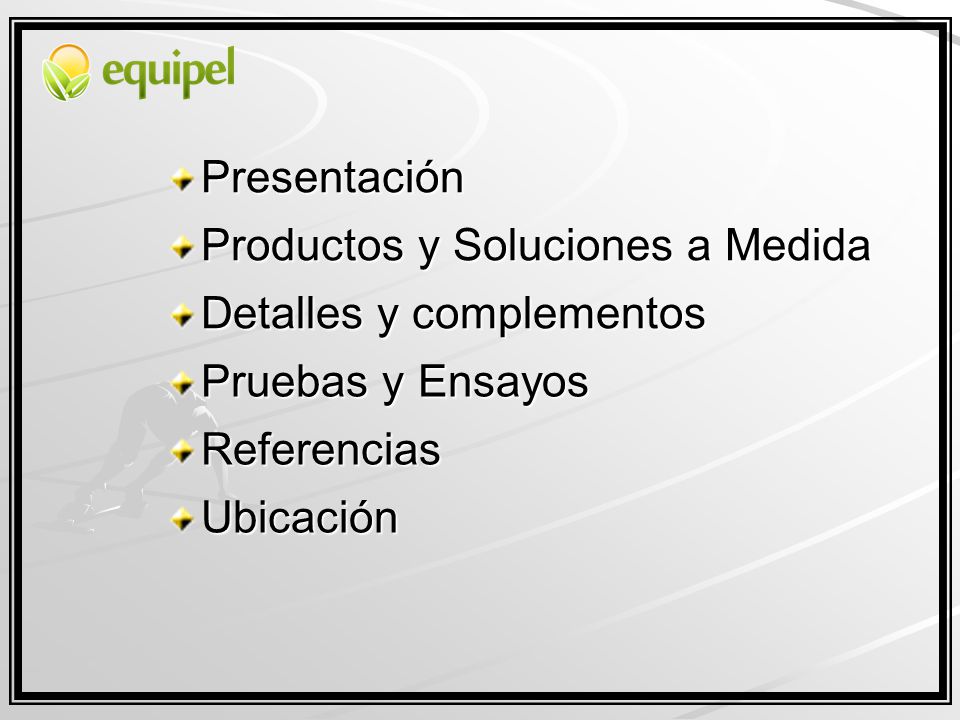 equipel

Presentación
Productos y Soluciones a Medida
Detalles y complementos
Pruebas y Ensayos
Referencias
Ubicación